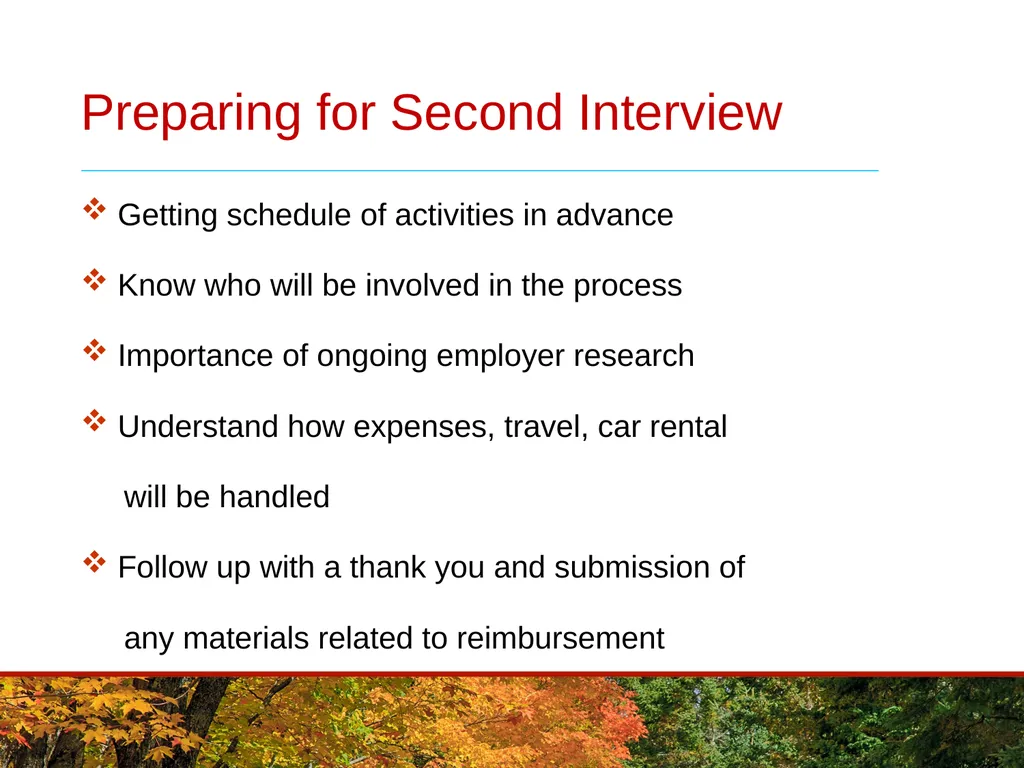 Preparing for Second Interview

❖ Getting schedule of activities in advance

❖ Know who will be involved in the process

❖ Importance of ongoing employer research

❖ Understand how expenses, travel, car rental will be handled

❖ Follow up with a thank you and submission of any materials related to reimbursement